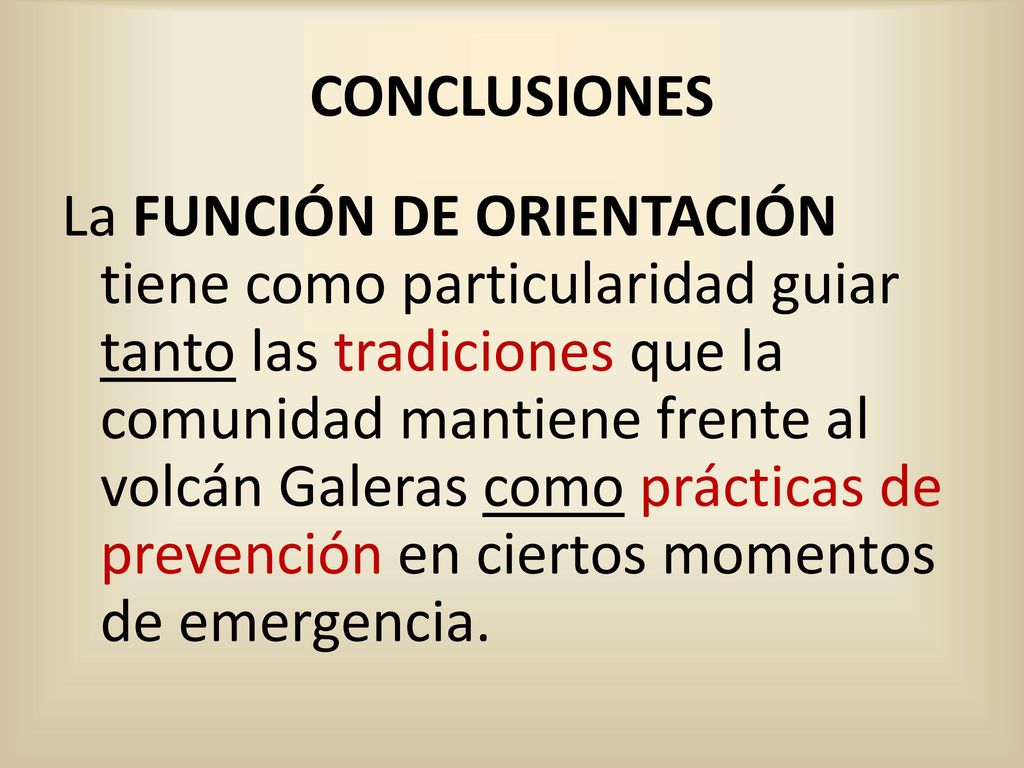 CONCLUSIONES

La FUNCIÓN DE ORIENTACIÓN tiene como particularidad guiar tanto las tradiciones que la comunidad mantiene frente al volcán Galeras como prácticas de prevención en ciertos momentos de emergencia.